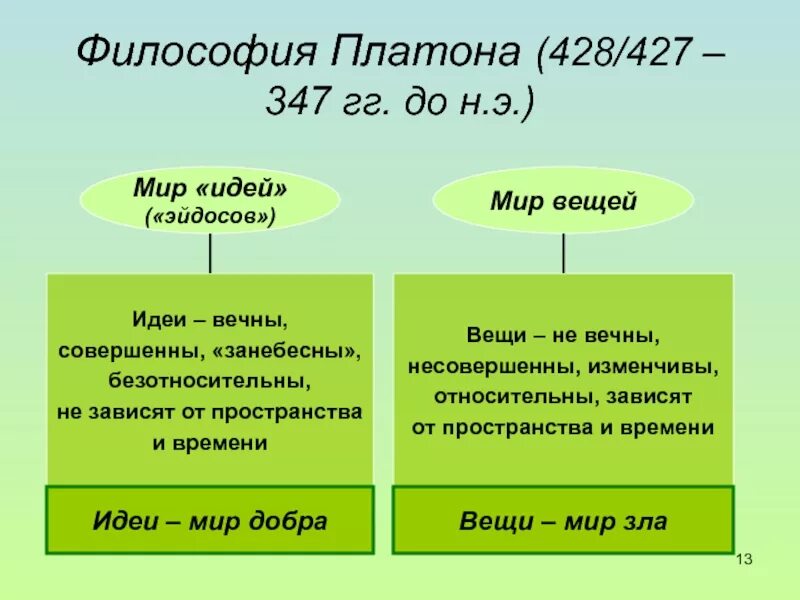 Философия Платона (428/427 – 347 гг. до н.э.)

Мир «идей» («эйдосов»)

Идеи – вечны, совершенны, «занебесны», безотносительны, не зависят от пространства и времени

Идеи – мир добра

Мир вещей

Вещи – не вечны, несовершенны, изменчивы, относительны, зависят от пространства и времени

Вещи – мир зла

13